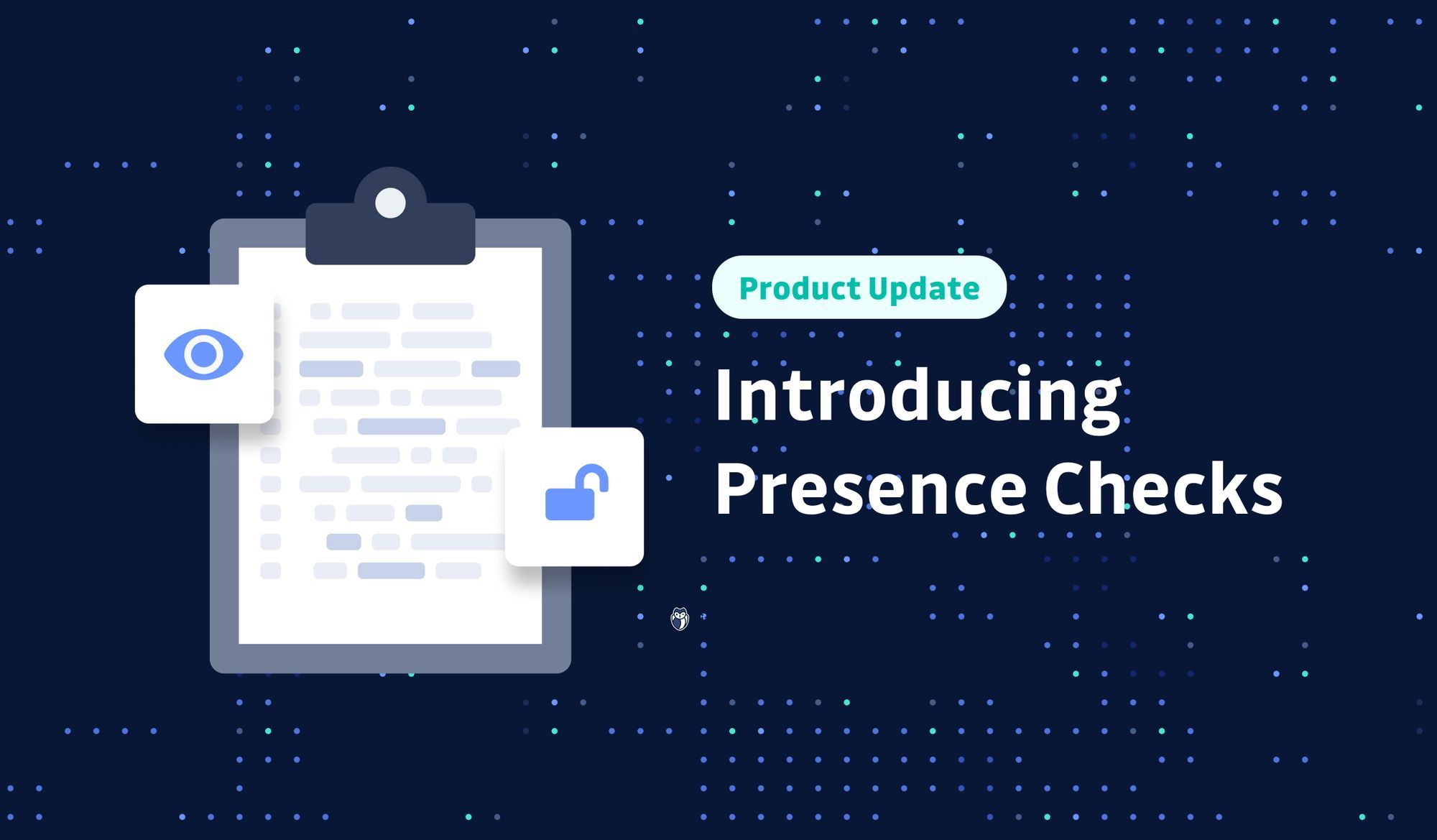 Product Update

Introducing Presence Checks